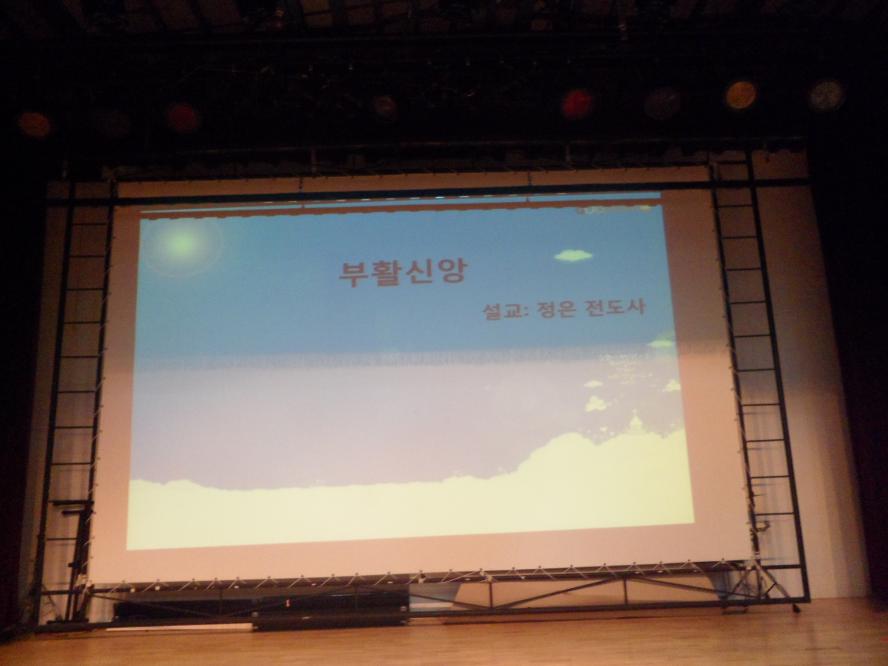 부활신앙

설교: 정은 전도사